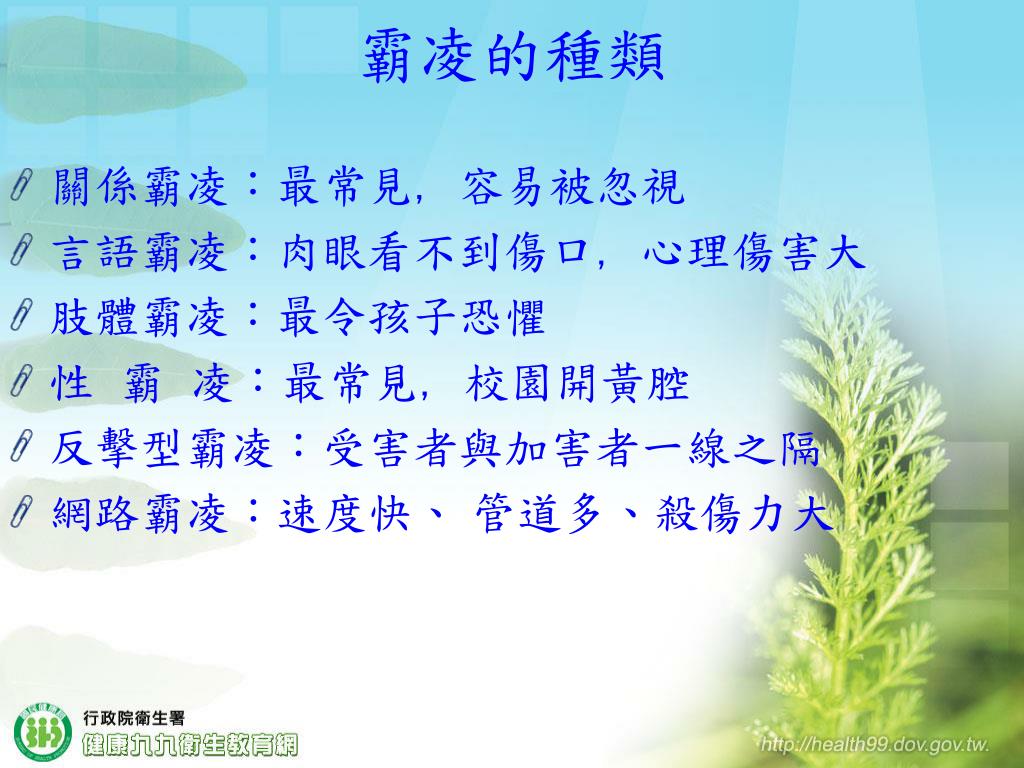 霸凌的種類

關係霸凌：最常見，容易被忽視

言語霸凌：肉眼看不到傷口，心理傷害大

肢體霸凌：最令孩子恐懼

性 霸 凌：最常見，校園開黃腔

反擊型霸凌：受害者與加害者一線之隔

網路霸凌：速度快、 管道多、殺傷力大

行政院衛生署
健康九九衛生教育網

http://health99.dov.gov.tw.